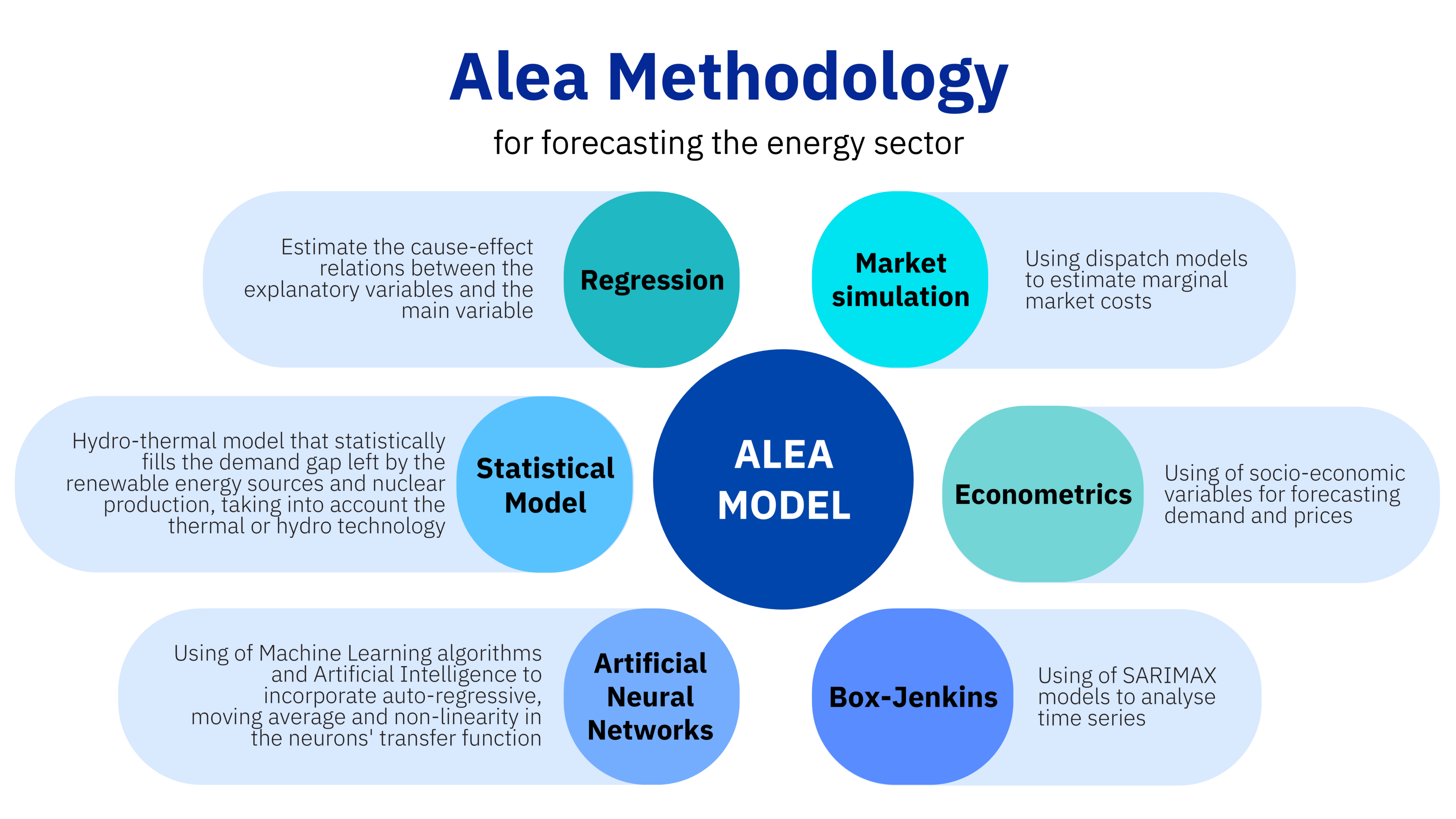 Alea Methodology

for forecasting the energy sector

Estimate the cause-effect relations between the explanatory variables and the main variable

Regression

Market simulation

Using dispatch models to estimate marginal market costs

Hydro-thermal model that statistically fills the demand gap left by the renewable energy sources and nuclear production, taking into account the thermal or hydro technology

Statistical Model

ALEA MODEL

Econometrics

Using of socio-economic variables for forecasting demand and prices

Using of Machine Learning algorithms and Artificial Intelligence to incorporate auto-regressive, moving average and non-linearity in the neurons' transfer function

Artificial Neural Networks

Box-Jenkins

Using of SARIMAX models to analyse time series